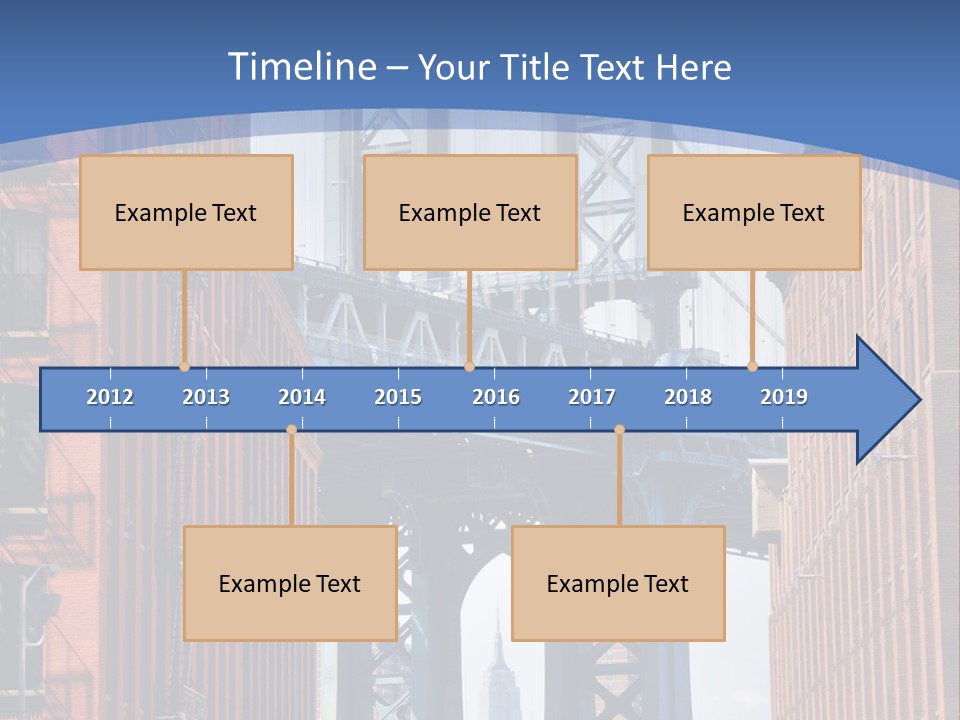 Timeline – Your Title Text Here

Example Text

Example Text

Example Text

2012 2013 2014 2015 2016 2017 2018 2019

Example Text

Example Text